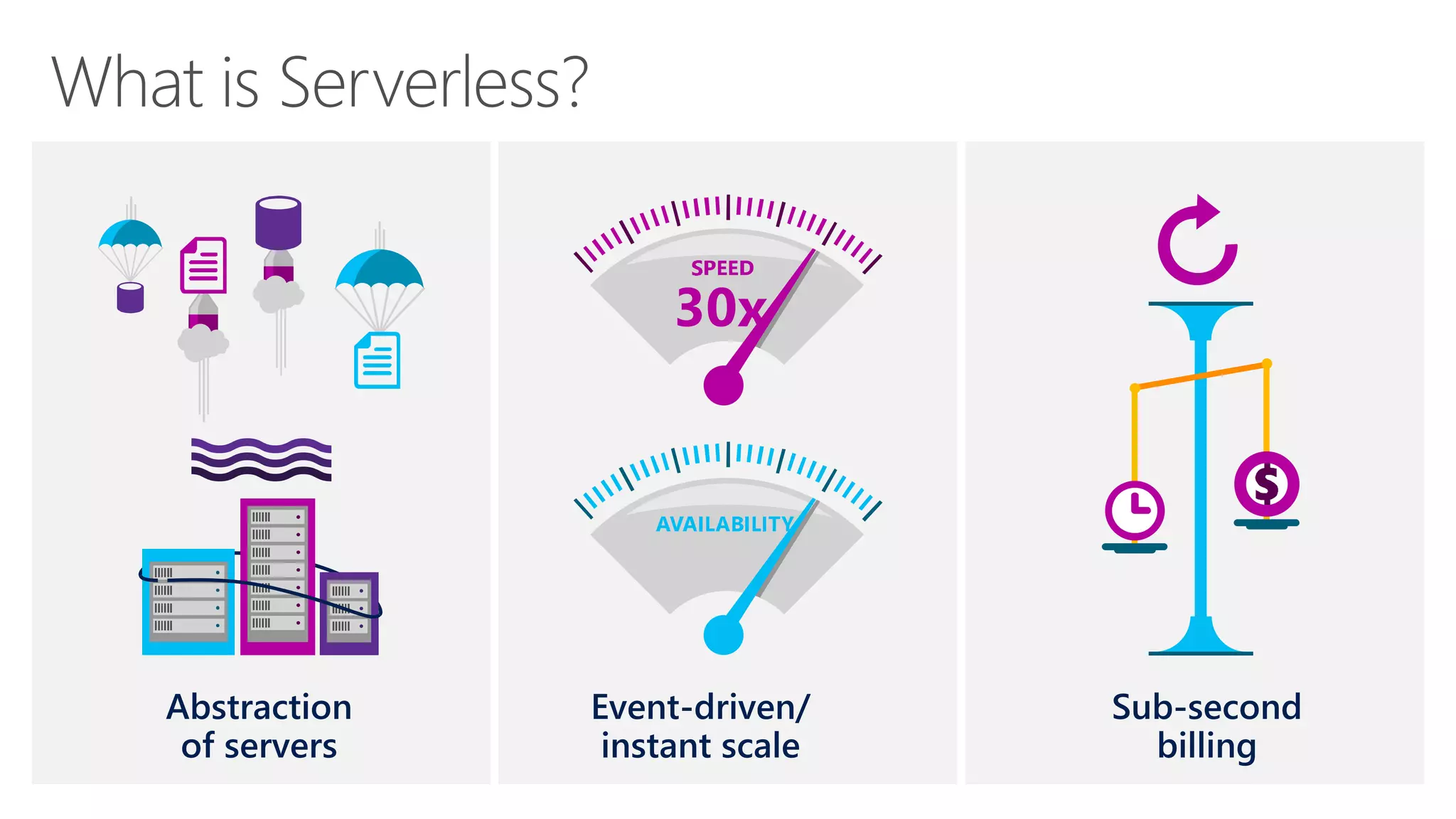 What is Serverless?

Abstraction of servers

SPEED
30x

AVAILABILITY

Event-driven/ instant scale

$

Sub-second billing